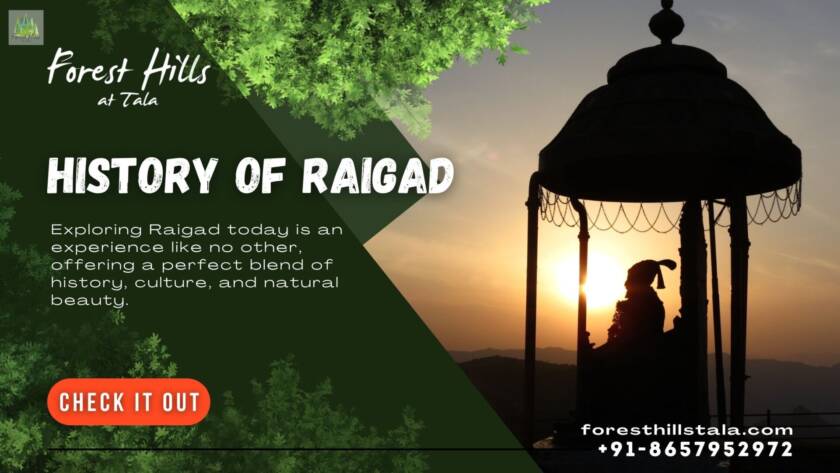 Forest Hills
at Tala

HISTORY OF RAIGAD

Exploring Raigad today is an experience like no other, offering a perfect blend of history, culture, and natural beauty.

CHECK IT OUT

foresthillstala.com
+91-8657952972